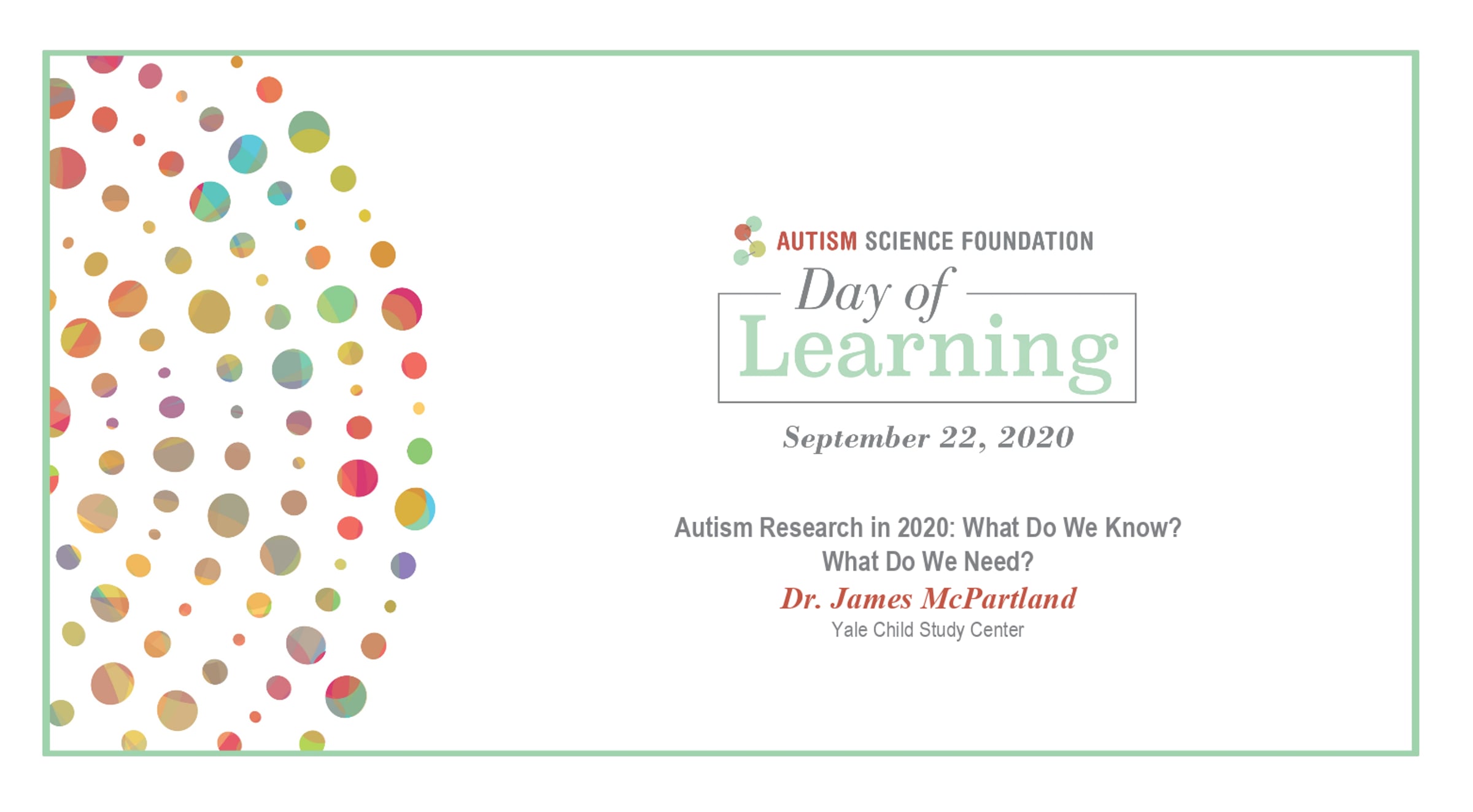 AUTISM SCIENCE FOUNDATION

Day of Learning

September 22, 2020

Autism Research in 2020: What Do We Know? What Do We Need?

Dr. James McPartland

Yale Child Study Center